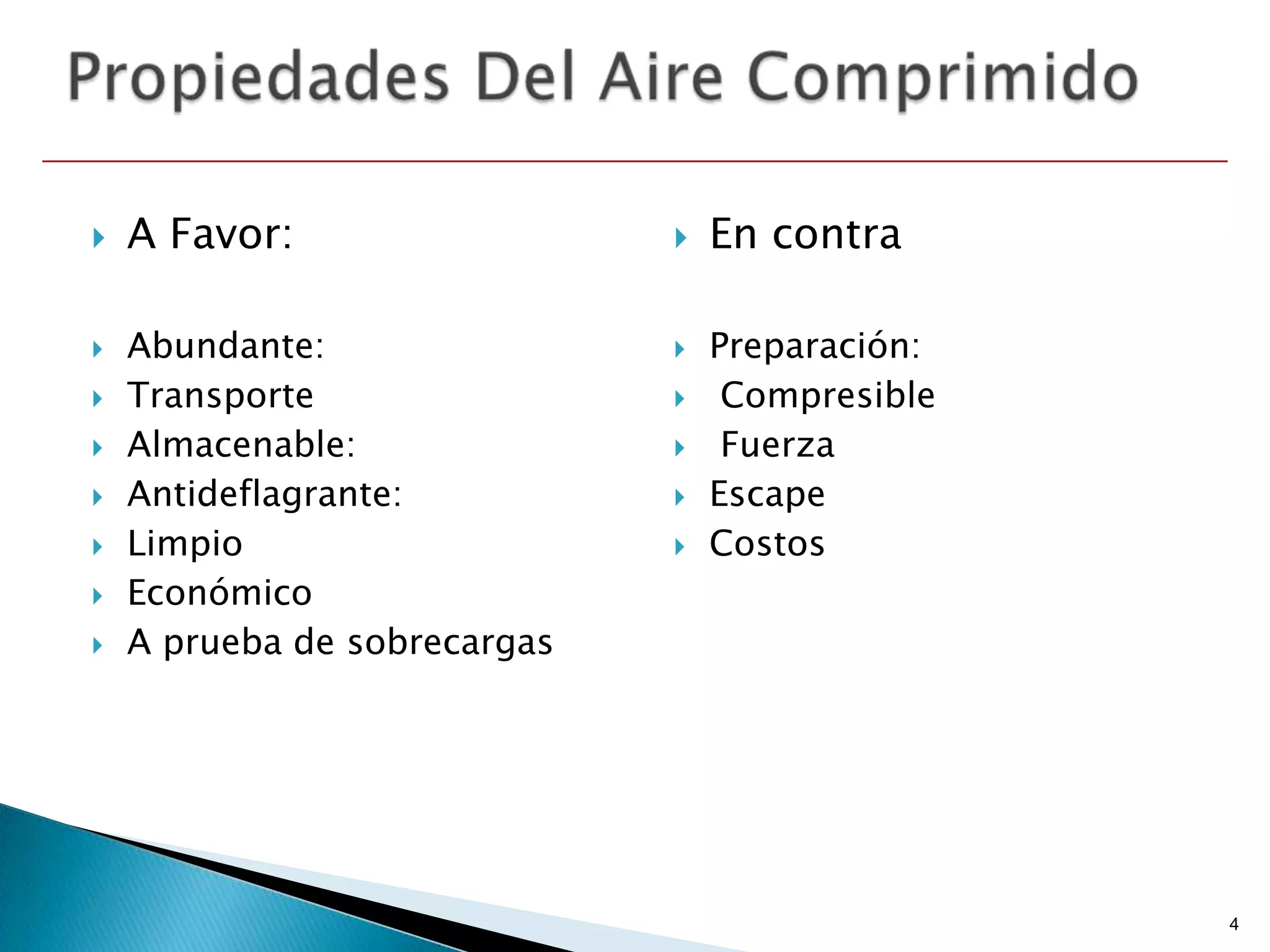 Propiedades Del Aire Comprimido

A Favor:

Abundante:
Transporte
Almacenable:
Antideflagrante:
Limpio
Económico
A prueba de sobrecargas

En contra

Preparación:
Compresible
Fuerza
Escape
Costos

4